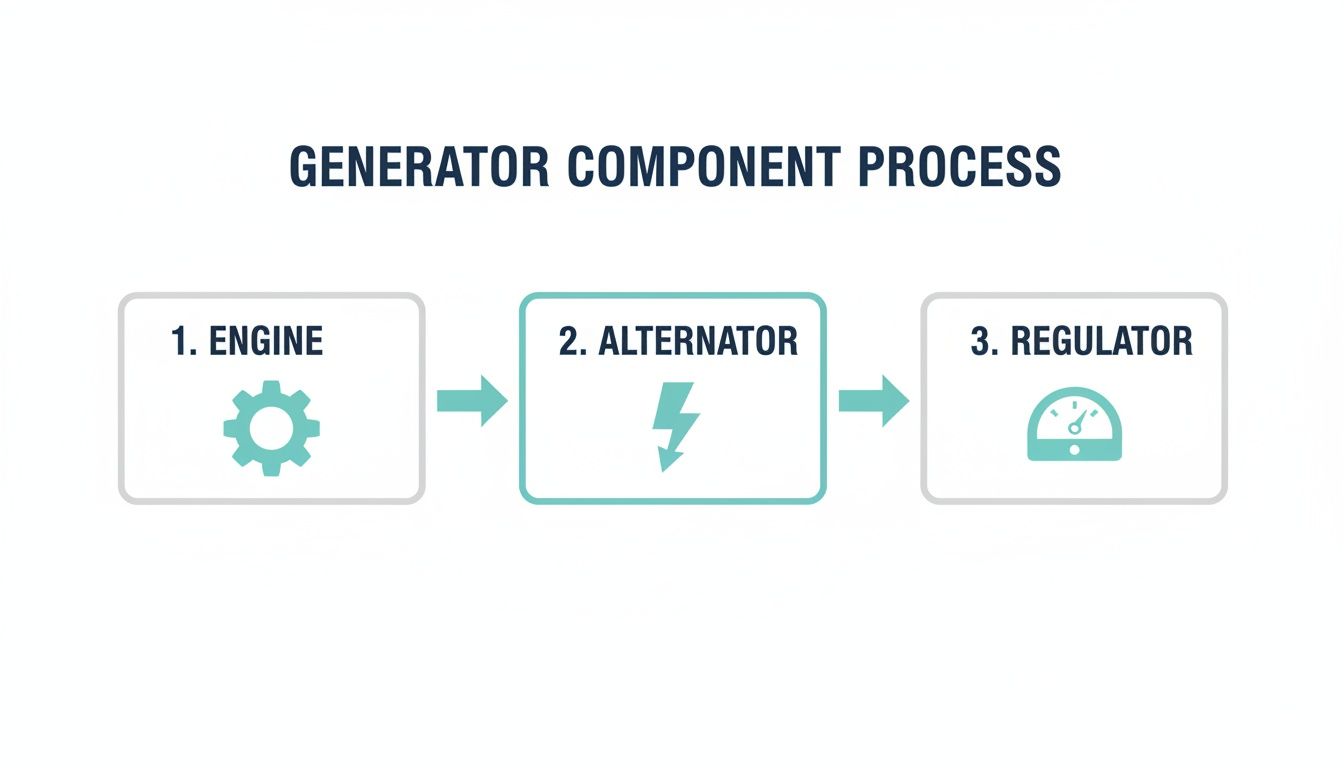 GENERATOR COMPONENT PROCESS

1. ENGINE

2. ALTERNATOR

3. REGULATOR